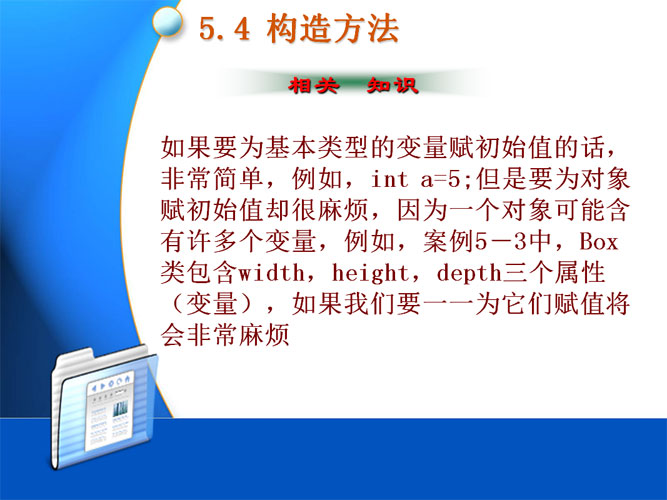 5.4 构造方法

相关 知识

如果要为基本类型的变量赋初始值的话，非常简单，例如，int a=5;但是要为对象赋初始值却很麻烦，因为一个对象可能含有许多个变量，例如，案例5－3中，Box类包含width，height，depth三个属性（变量），如果我们要一一为它们赋值将会非常麻烦